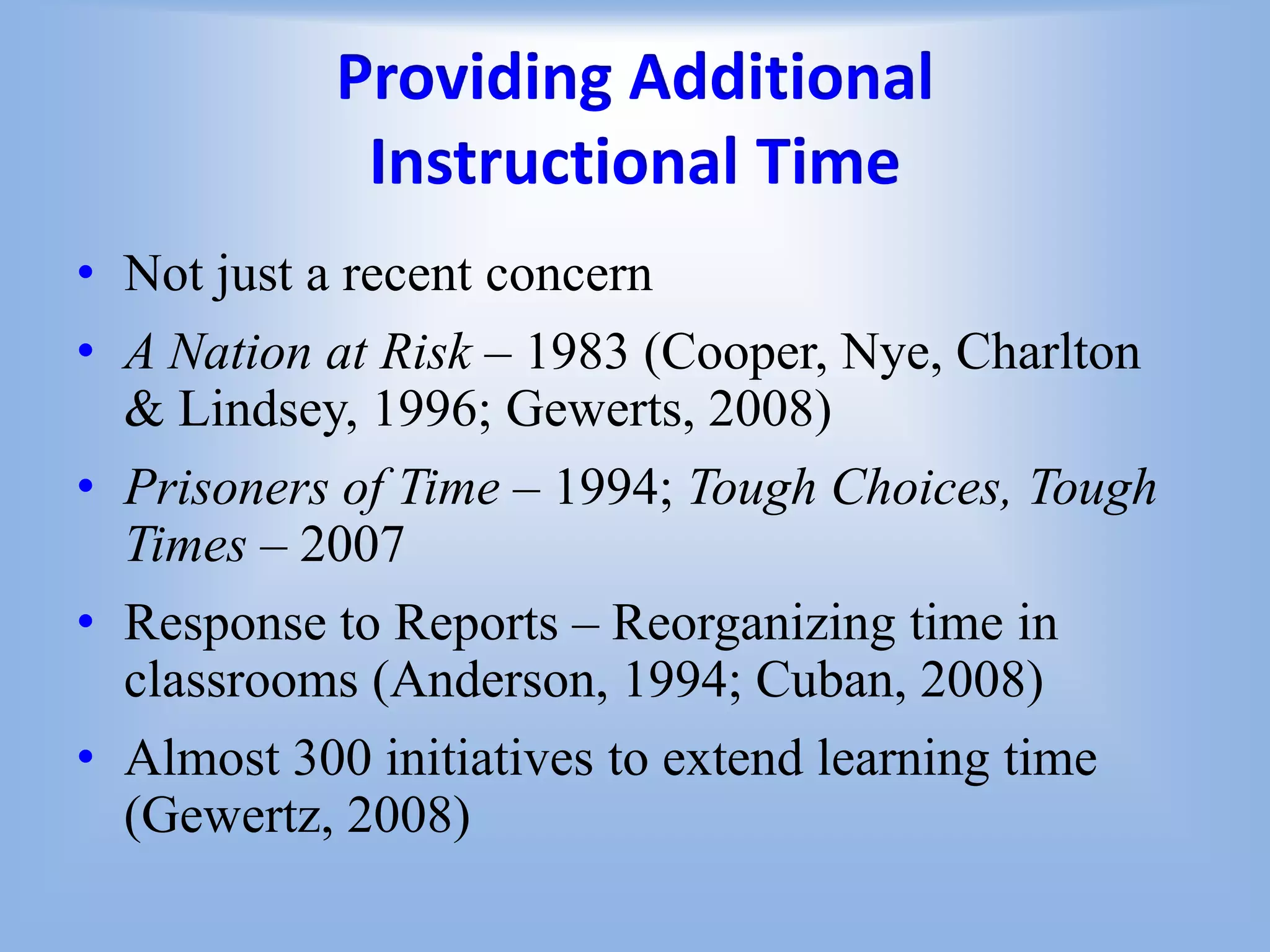 Providing Additional Instructional Time

• Not just a recent concern
• A Nation at Risk – 1983 (Cooper, Nye, Charlton & Lindsey, 1996; Gewerts, 2008)
• Prisoners of Time – 1994; Tough Choices, Tough Times – 2007
• Response to Reports – Reorganizing time in classrooms (Anderson, 1994; Cuban, 2008)
• Almost 300 initiatives to extend learning time (Gewertz, 2008)